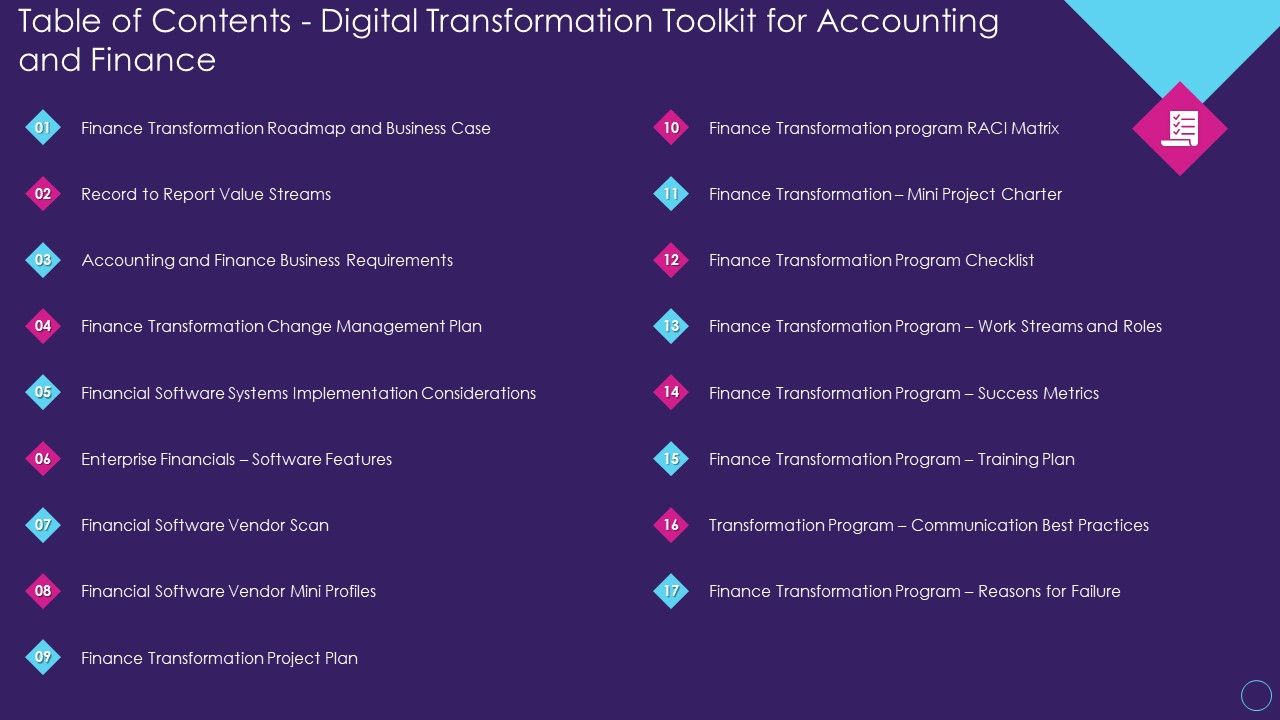 Table of Contents - Digital Transformation Toolkit for Accounting and Finance

01 Finance Transformation Roadmap and Business Case

02 Record to Report Value Streams

03 Accounting and Finance Business Requirements

04 Finance Transformation Change Management Plan

05 Financial Software Systems Implementation Considerations

06 Enterprise Financials – Software Features

07 Financial Software Vendor Scan

08 Financial Software Vendor Mini Profiles

09 Finance Transformation Project Plan

10 Finance Transformation program RACI Matrix

11 Finance Transformation – Mini Project Charter

12 Finance Transformation Program Checklist

13 Finance Transformation Program – Work Streams and Roles

14 Finance Transformation Program – Success Metrics

15 Finance Transformation Program – Training Plan

16 Transformation Program – Communication Best Practices

17 Finance Transformation Program – Reasons for Failure